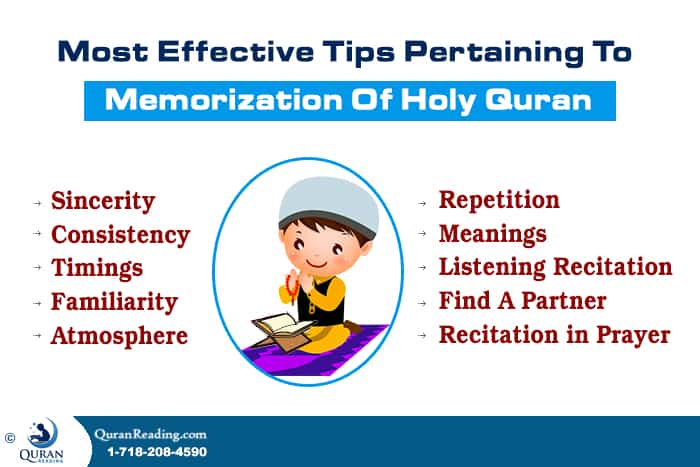 Most Effective Tips Pertaining To

Memorization Of Holy Quran

→ Sincerity
→ Consistency
→ Timings
→ Familiarity
→ Atmosphere

→ Repetition
→ Meanings
→ Listening Recitation
→ Find A Partner
→ Recitation in Prayer

©

QURAN
READING

QuranReading.com
1-718-208-4590